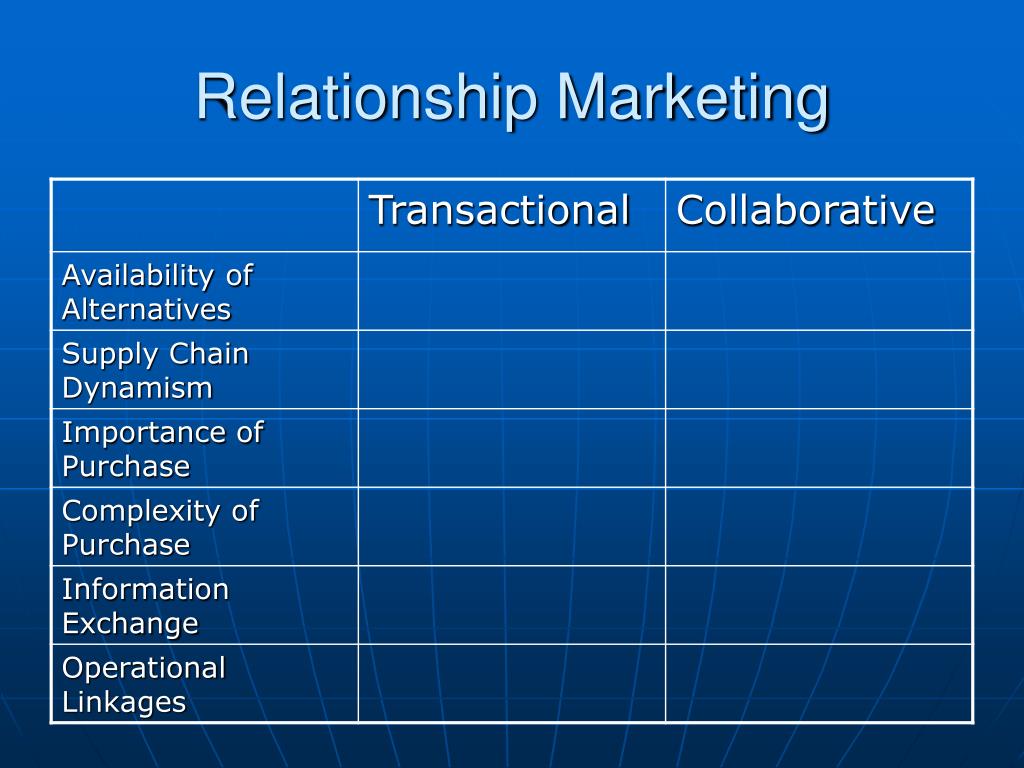 Relationship Marketing

| | Transactional | Collaborative |
|---|---|---|
| Availability of Alternatives | | |
| Supply Chain Dynamism | | |
| Importance of Purchase | | |
| Complexity of Purchase | | |
| Information Exchange | | |
| Operational Linkages | | |